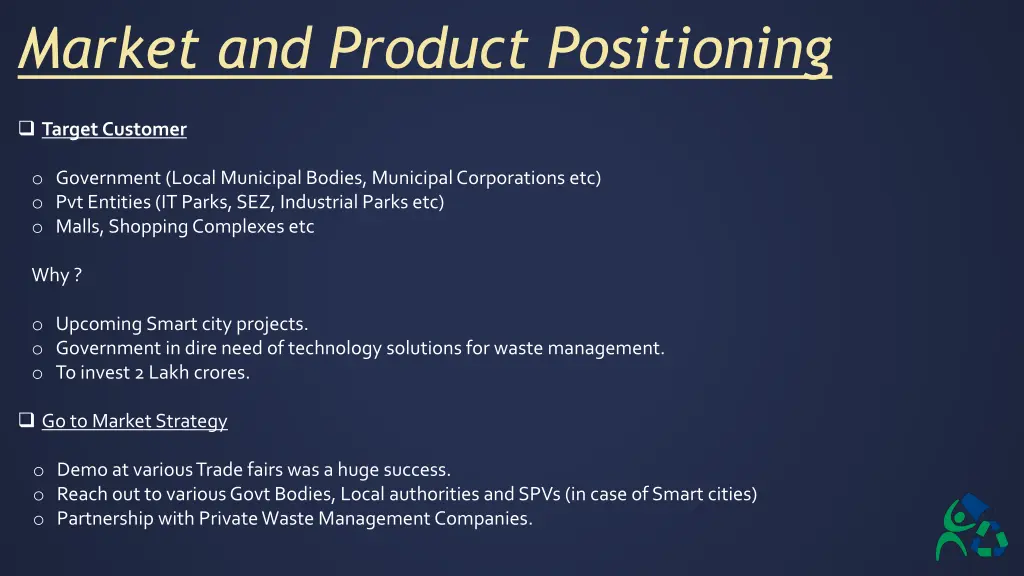 Market and Product Positioning

❑ Target Customer

o Government (Local Municipal Bodies, Municipal Corporations etc)
o Pvt Entities (IT Parks, SEZ, Industrial Parks etc)
o Malls, Shopping Complexes etc

Why ?

o Upcoming Smart city projects.
o Government in dire need of technology solutions for waste management.
o To invest 2 Lakh crores.

❑ Go to Market Strategy

o Demo at various Trade fairs was a huge success.
o Reach out to various Govt Bodies, Local authorities and SPVs (in case of Smart cities)
o Partnership with Private Waste Management Companies.